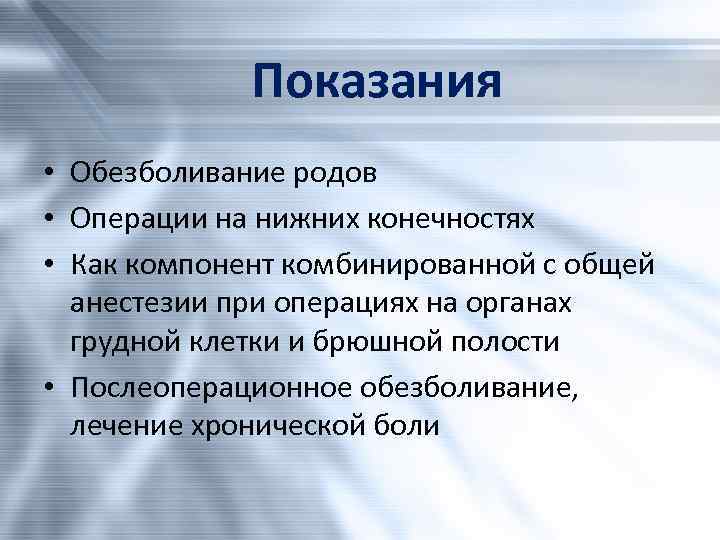 Показания

• Обезболивание родов
• Операции на нижних конечностях
• Как компонент комбинированной с общей анестезии при операциях на органах грудной клетки и брюшной полости
• Послеоперационное обезболивание, лечение хронической боли